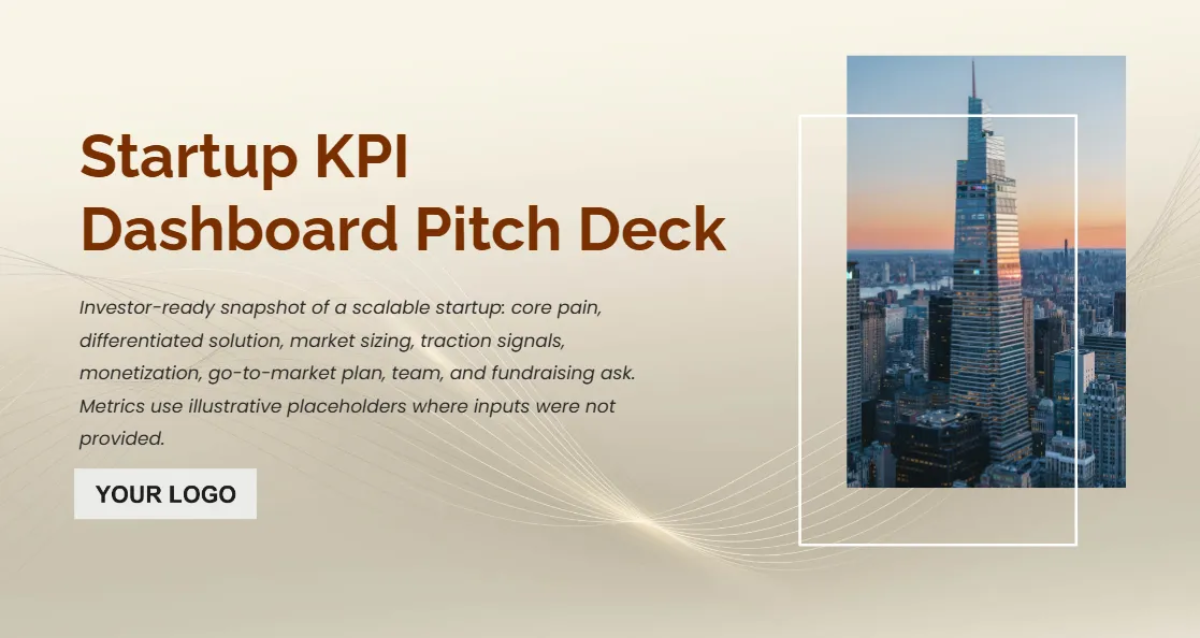 Startup KPI Dashboard Pitch Deck

Investor-ready snapshot of a scalable startup: core pain, differentiated solution, market sizing, traction signals, monetization, go-to-market plan, team, and fundraising ask. Metrics use illustrative placeholders where inputs were not provided.

YOUR LOGO